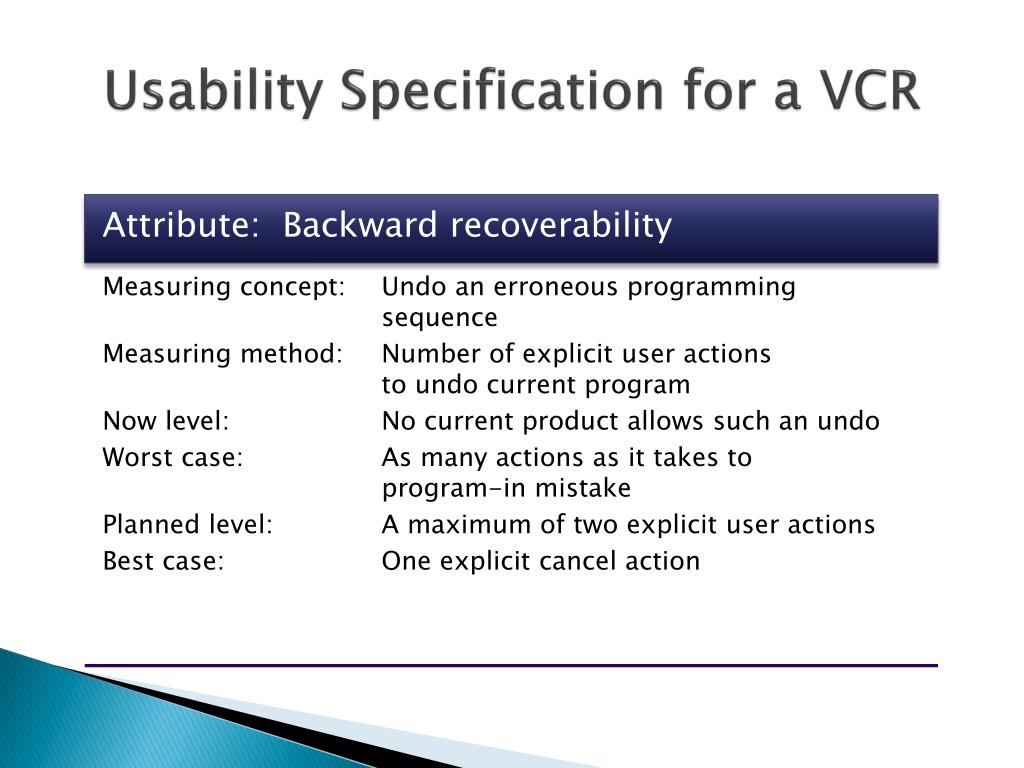 Usability Specification for a VCR

| Attribute: Backward recoverability | |
|---|---|
| Measuring concept: | Undo an erroneous programming sequence |
| Measuring method: | Number of explicit user actions to undo current program |
| Now level: | No current product allows such an undo |
| Worst case: | As many actions as it takes to program-in mistake |
| Planned level: | A maximum of two explicit user actions |
| Best case: | One explicit cancel action |